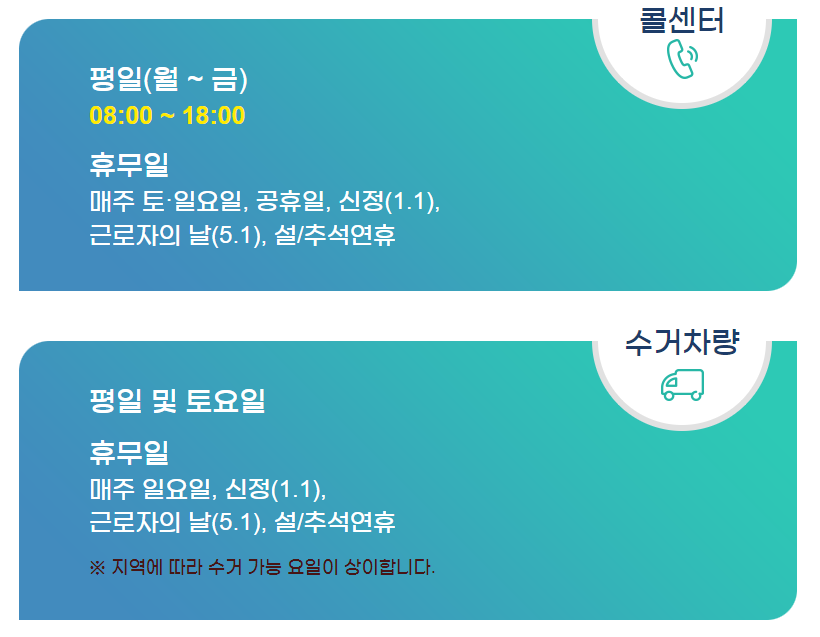 콜센터

평일(월 ~ 금)
08:00 ~ 18:00

휴무일
매주 토·일요일, 공휴일, 신정(1.1), 근로자의 날(5.1), 설/추석연휴

수거차량

평일 및 토요일

휴무일
매주 일요일, 신정(1.1), 근로자의 날(5.1), 설/추석연휴

※ 지역에 따라 수거 가능 요일이 상이합니다.